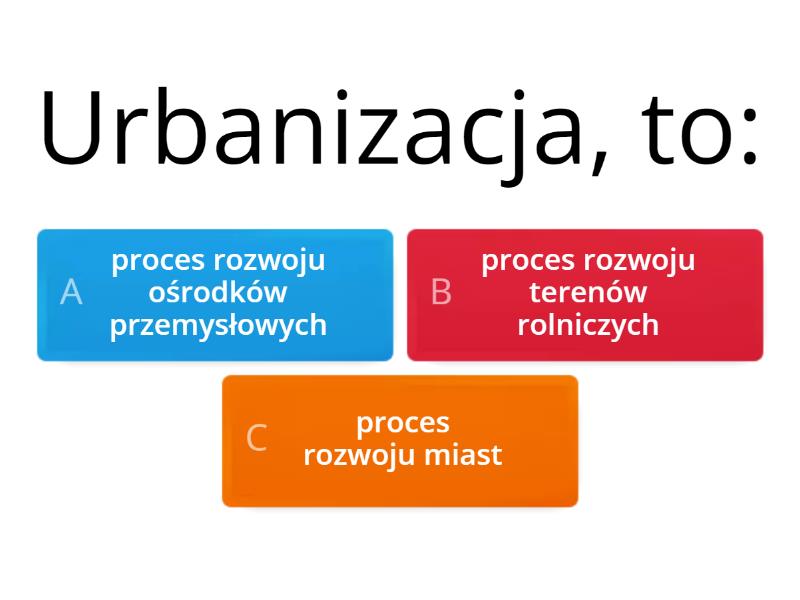 Urbanizacja, to:

A proces rozwoju ośrodków przemysłowych

B proces rozwoju terenów rolniczych

C proces rozwoju miast